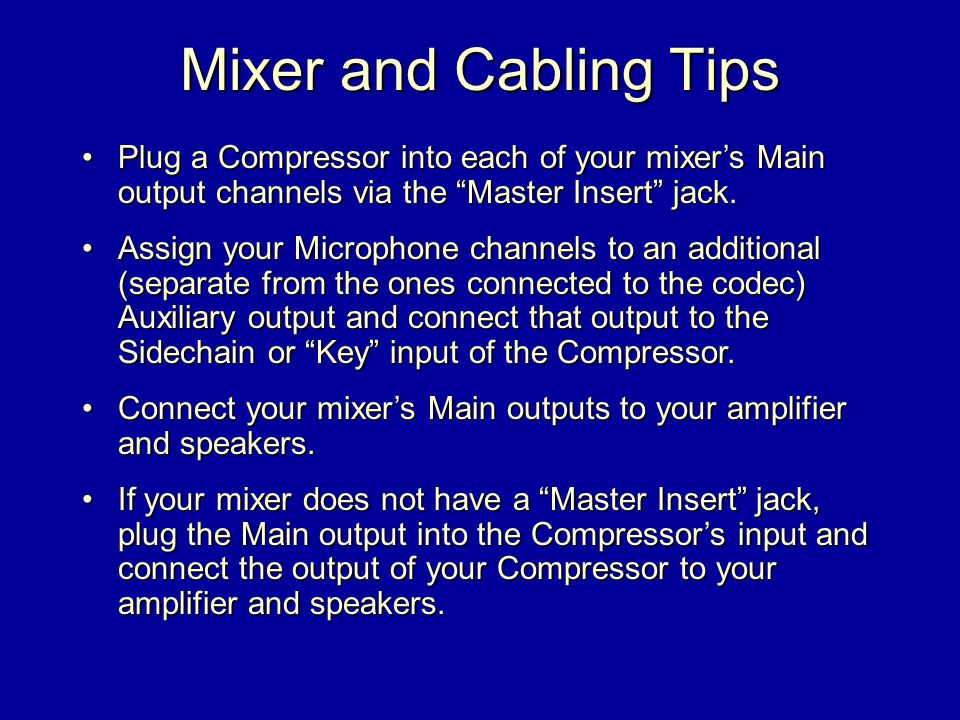 Mixer and Cabling Tips

• Plug a Compressor into each of your mixer’s Main output channels via the “Master Insert” jack.

• Assign your Microphone channels to an additional (separate from the ones connected to the codec) Auxiliary output and connect that output to the Sidechain or “Key” input of the Compressor.

• Connect your mixer’s Main outputs to your amplifier and speakers.

• If your mixer does not have a “Master Insert” jack, plug the Main output into the Compressor’s input and connect the output of your Compressor to your amplifier and speakers.